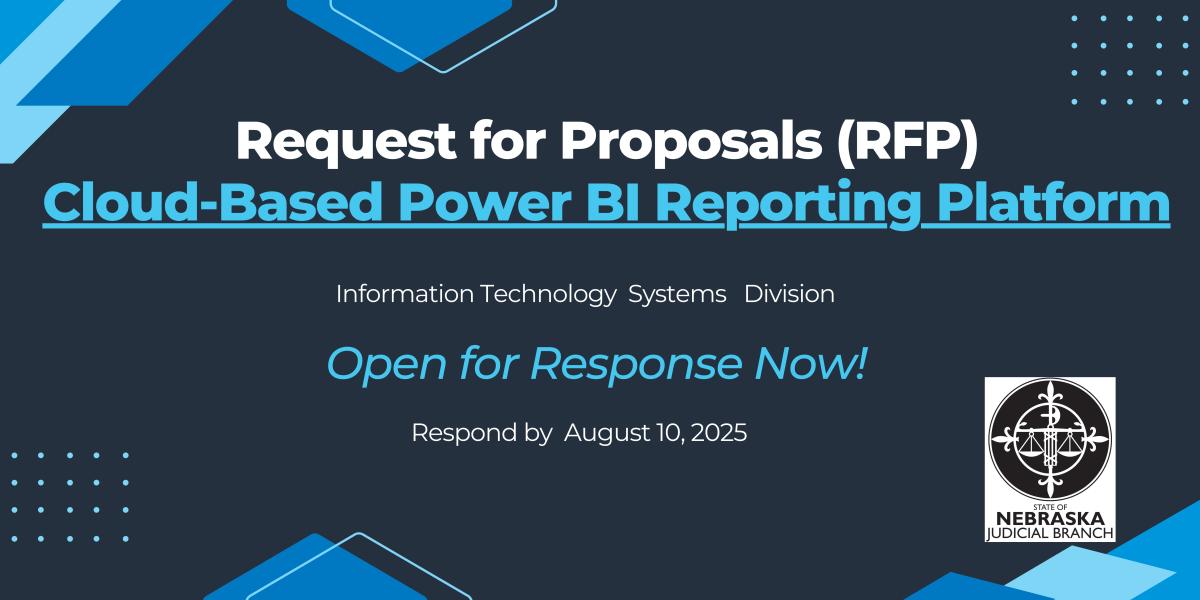 Request for Proposals (RFP)
Cloud-Based Power BI Reporting Platform

Information Technology Systems Division

Open for Response Now!

Respond by August 10, 2025

STATE OF
NEBRASKA
JUDICIAL BRANCH